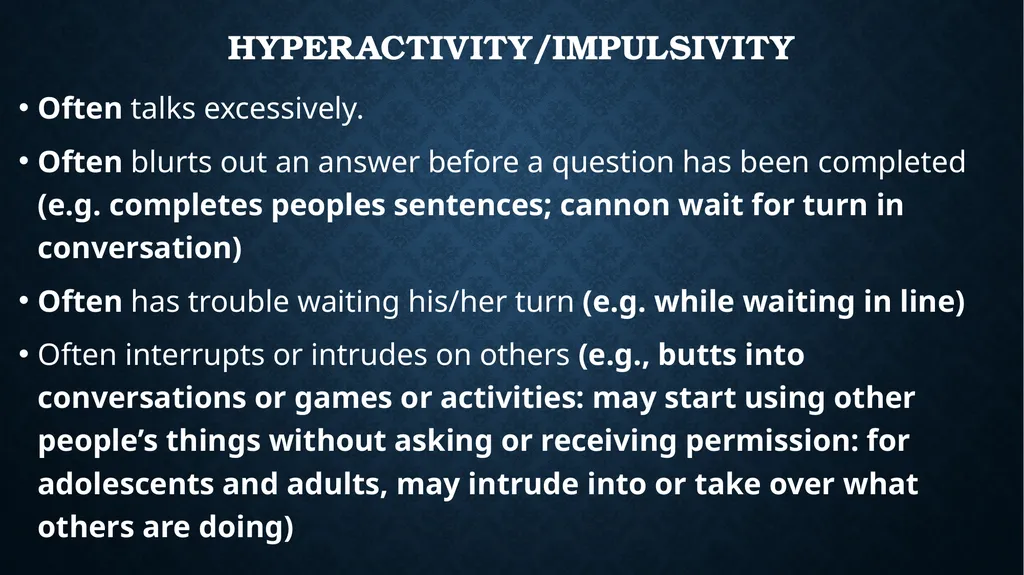 HYPERACTIVITY/IMPULSIVITY

• Often talks excessively.

• Often blurts out an answer before a question has been completed (e.g. completes peoples sentences; cannon wait for turn in conversation)

• Often has trouble waiting his/her turn (e.g. while waiting in line)

• Often interrupts or intrudes on others (e.g., butts into conversations or games or activities: may start using other people's things without asking or receiving permission: for adolescents and adults, may intrude into or take over what others are doing)